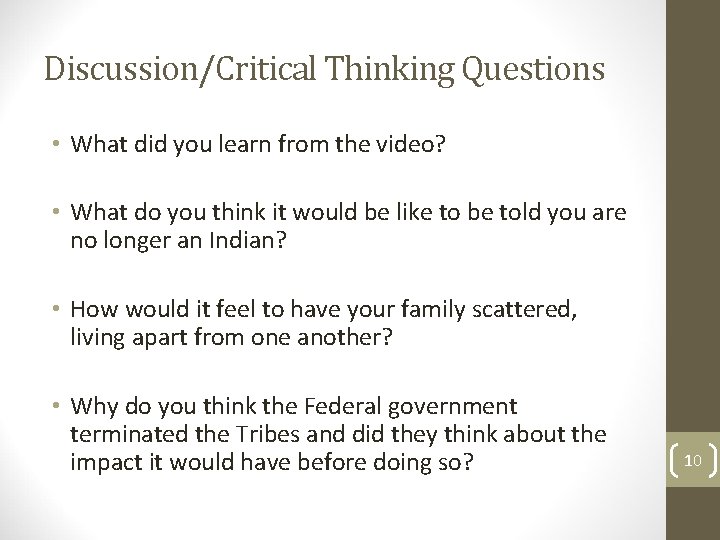 Discussion/Critical Thinking Questions

• What did you learn from the video?

• What do you think it would be like to be told you are no longer an Indian?

• How would it feel to have your family scattered, living apart from one another?

• Why do you think the Federal government terminated the Tribes and did they think about the impact it would have before doing so?

10